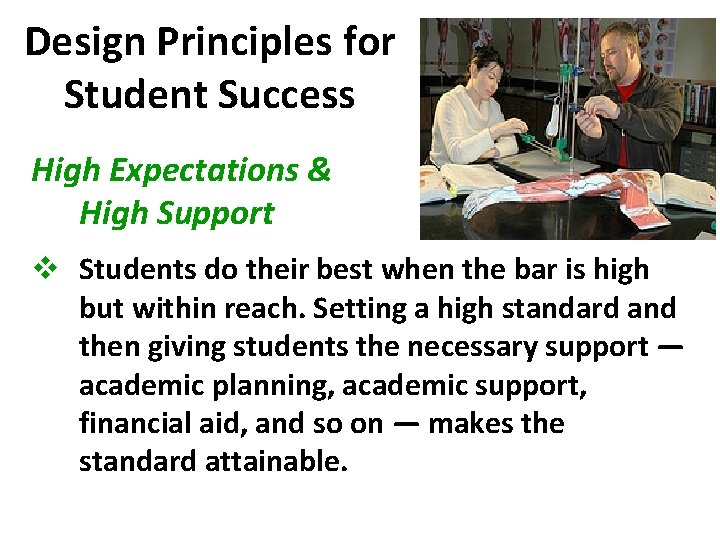 Design Principles for Student Success

High Expectations & High Support

❖ Students do their best when the bar is high but within reach. Setting a high standard and then giving students the necessary support — academic planning, academic support, financial aid, and so on — makes the standard attainable.